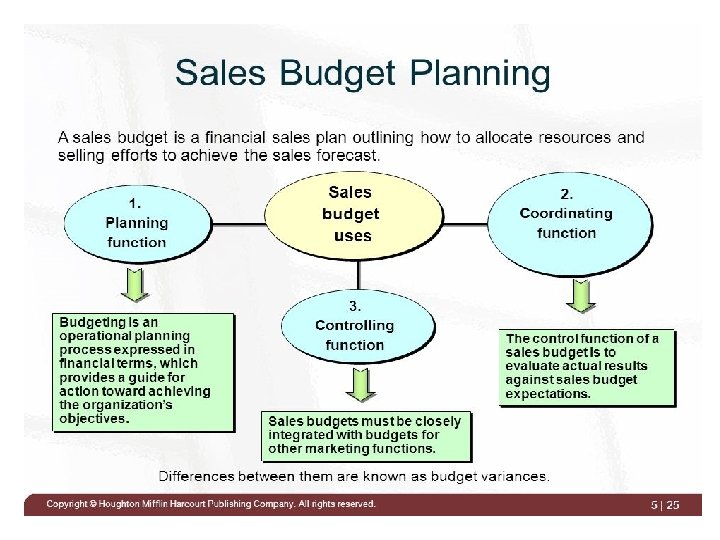 Sales Budget Planning

A sales budget is a financial sales plan outlining how to allocate resources and selling efforts to achieve the sales forecast.

1. Planning function

Sales budget uses

2. Coordinating function

3. Controlling function

Budgeting is an operational planning process expressed in financial terms, which provides a guide for action toward achieving the organization's objectives.

Sales budgets must be closely integrated with budgets for other marketing functions.

The control function of a sales budget is to evaluate actual results against sales budget expectations.

Differences between them are known as budget variances.

Copyright © Houghton Mifflin Harcourt Publishing Company. All rights reserved.

5 | 25